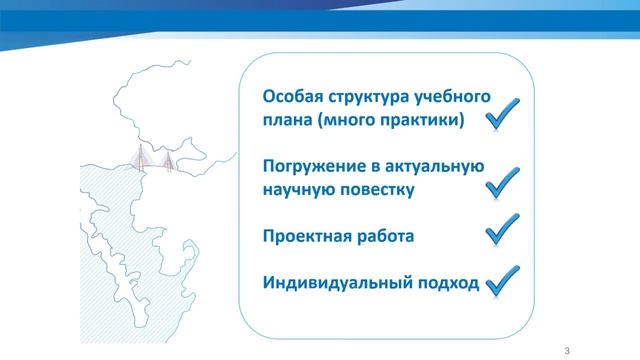 Особая структура учебного плана (много практики)

Погружение в актуальную научную повестку

Проектная работа

Индивидуальный подход

3